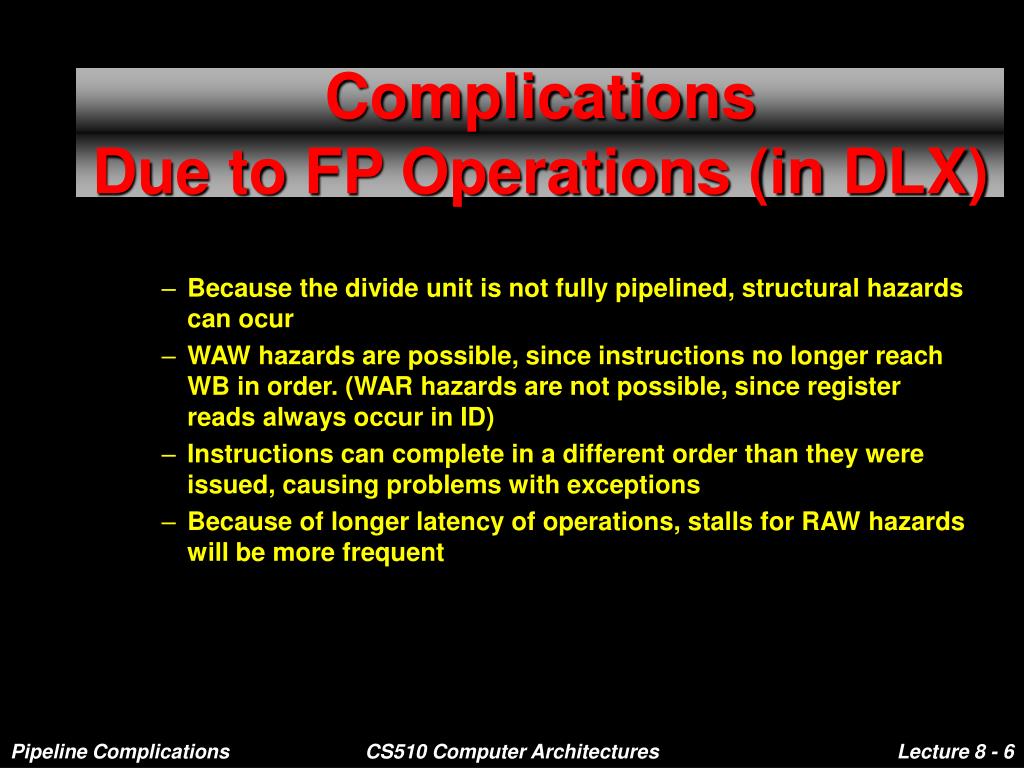 Complications
Due to FP Operations (in DLX)

– Because the divide unit is not fully pipelined, structural hazards can ocur
– WAW hazards are possible, since instructions no longer reach WB in order. (WAR hazards are not possible, since register reads always occur in ID)
– Instructions can complete in a different order than they were issued, causing problems with exceptions
– Because of longer latency of operations, stalls for RAW hazards will be more frequent

Pipeline Complications CS510 Computer Architectures Lecture 8 - 6